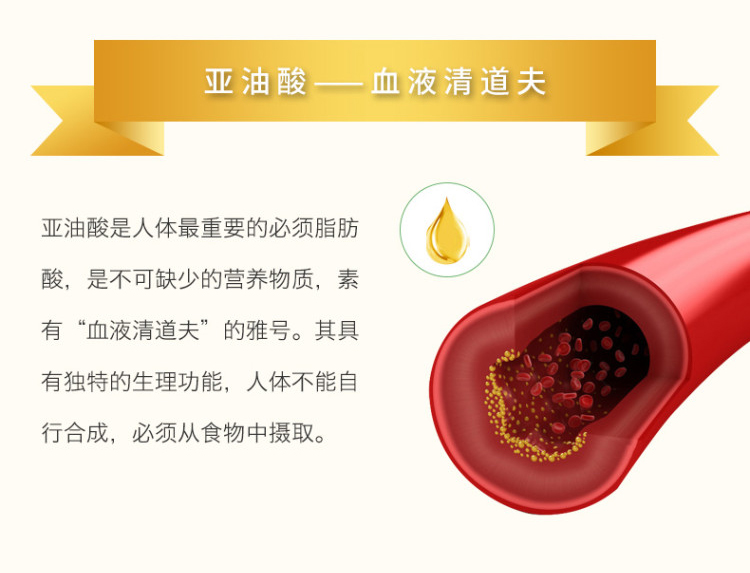 亚油酸——血液清道夫

亚油酸是人体最重要的必须脂肪酸，是不可缺少的营养物质，素有“血液清道夫”的雅号。其具有独特的生理功能，人体不能自行合成，必须从食物中摄取。